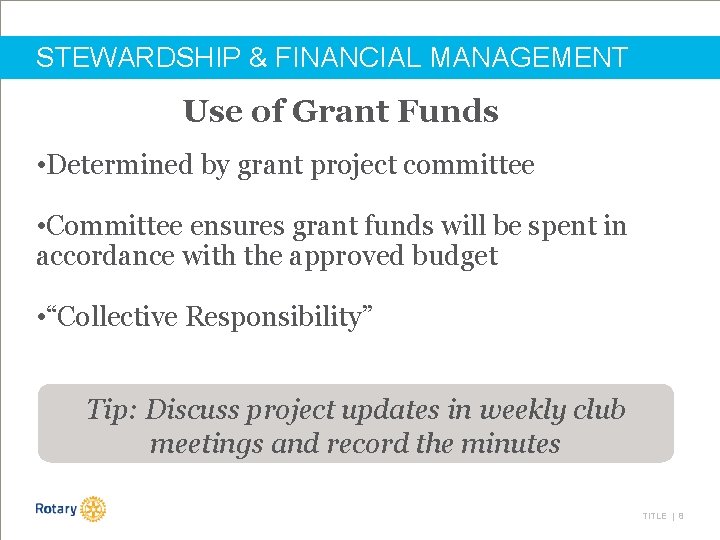 STEWARDSHIP & FINANCIAL MANAGEMENT

Use of Grant Funds

•Determined by grant project committee

•Committee ensures grant funds will be spent in accordance with the approved budget

•“Collective Responsibility”

Tip: Discuss project updates in weekly club meetings and record the minutes

Rotary

TITLE | 8